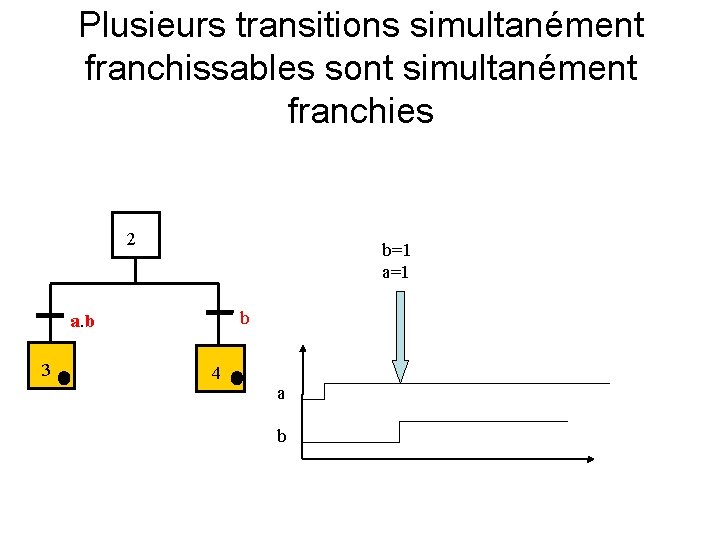 Plusieurs transitions simultanément franchissables sont simultanément franchies

2

a.b

b

3

4

b=1
a=1

a

b